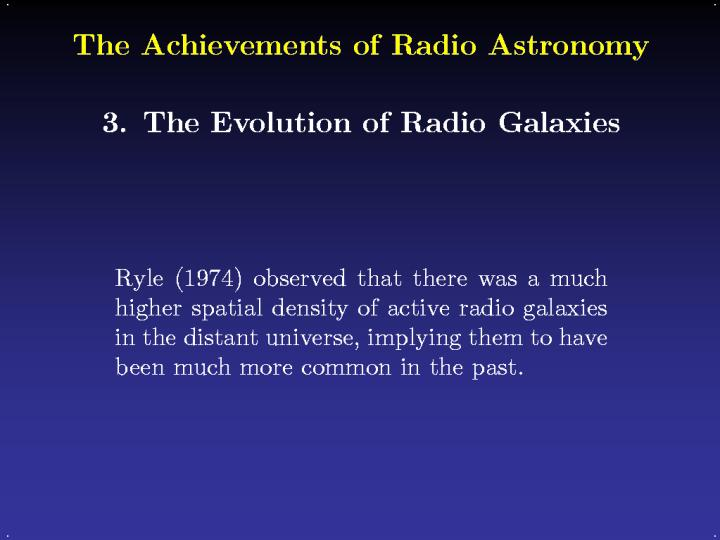 The Achievements of Radio Astronomy

3. The Evolution of Radio Galaxies

Ryle (1974) observed that there was a much higher spatial density of active radio galaxies in the distant universe, implying them to have been much more common in the past.